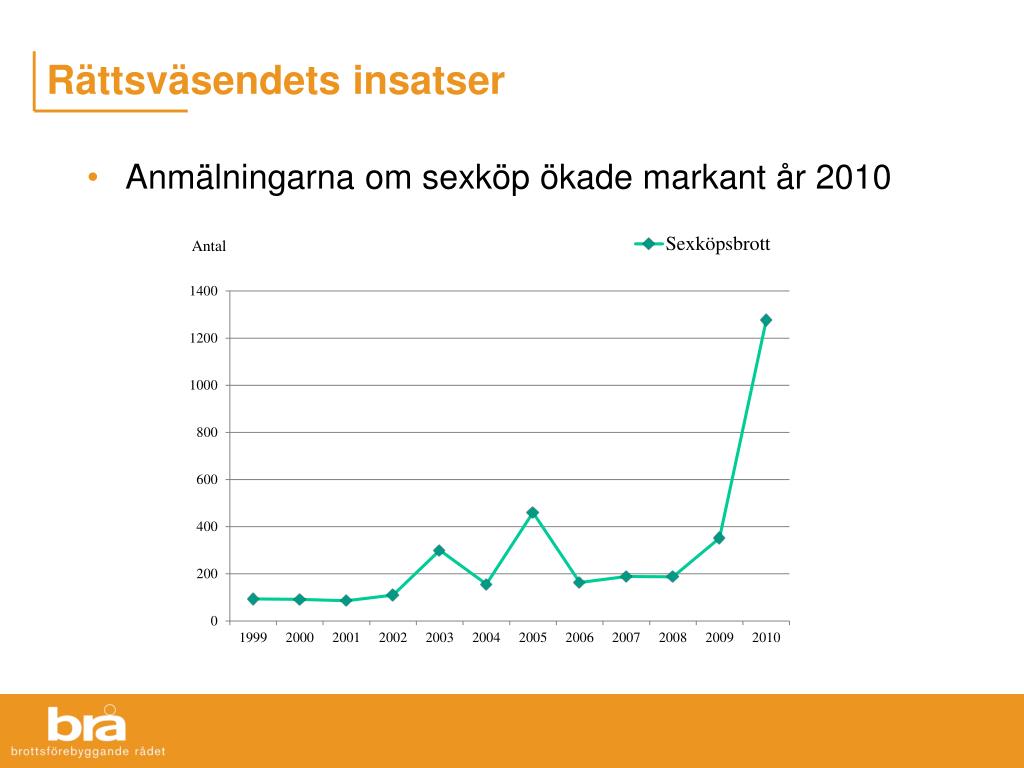 Rättsväsendets insatser

• Anmälningarna om sexköp ökade markant år 2010

Antal

Sexköpsbrott

1400
1200
1000
800
600
400
200
0

1999 2000 2001 2002 2003 2004 2005 2006 2007 2008 2009 2010

brå
brottsförebyggande rådet